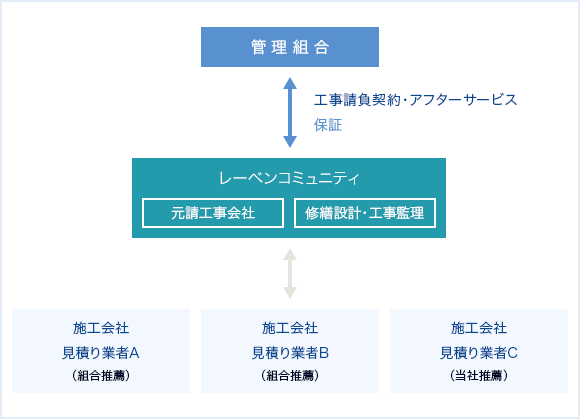 管理組合

工事請負契約・アフターサービス
保証

レーベンコミュニティ

元請工事会社

修繕設計・工事監理

施工会社
見積り業者A
（組合推薦）

施工会社
見積り業者B
（組合推薦）

施工会社
見積り業者C
（当社推薦）